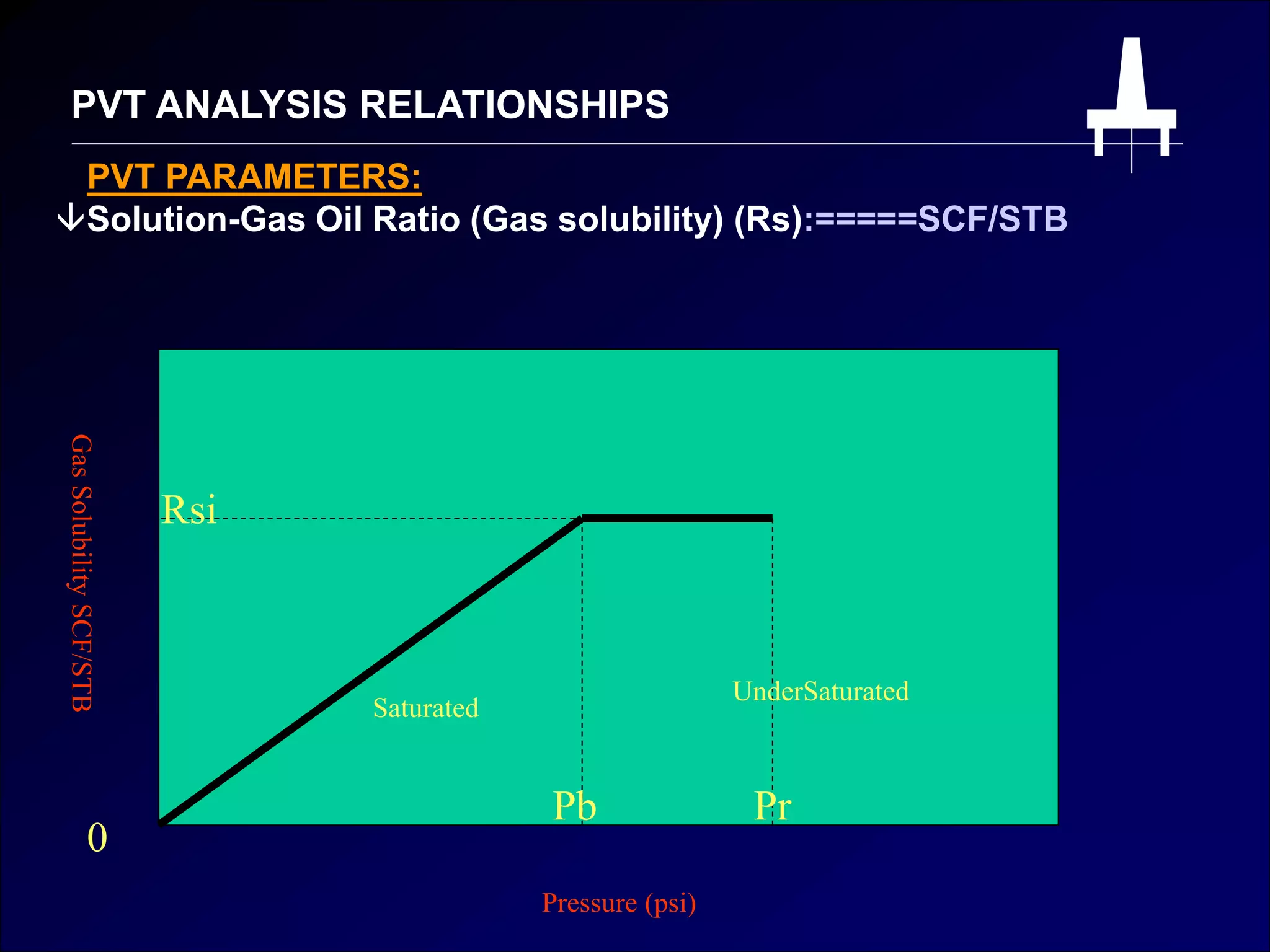 PVT ANALYSIS RELATIONSHIPS

PVT PARAMETERS:

↓Solution-Gas Oil Ratio (Gas solubility) (Rs):=====SCF/STB

Gas Solubility SCF/STB

Rsi

Saturated

UnderSaturated

Pb

Pr

0

Pressure (psi)